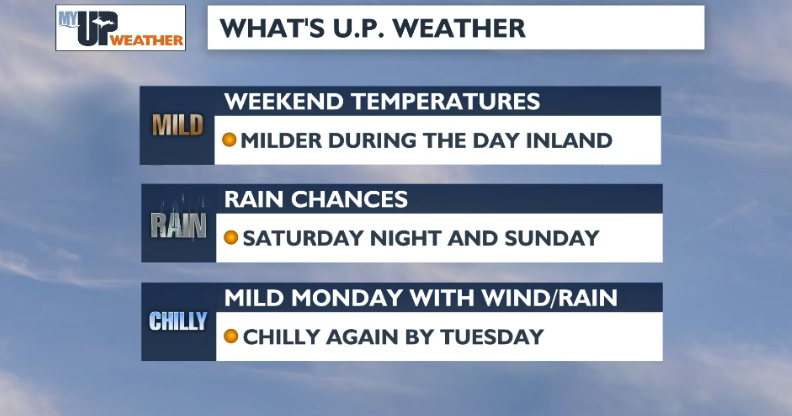 MY UP WEATHER

WHAT'S U.P. WEATHER

MILD

WEEKEND TEMPERATURES

• MILDER DURING THE DAY INLAND

RAIN

RAIN CHANCES

• SATURDAY NIGHT AND SUNDAY

CHILLY

MILD MONDAY WITH WIND/RAIN

• CHILLY AGAIN BY TUESDAY